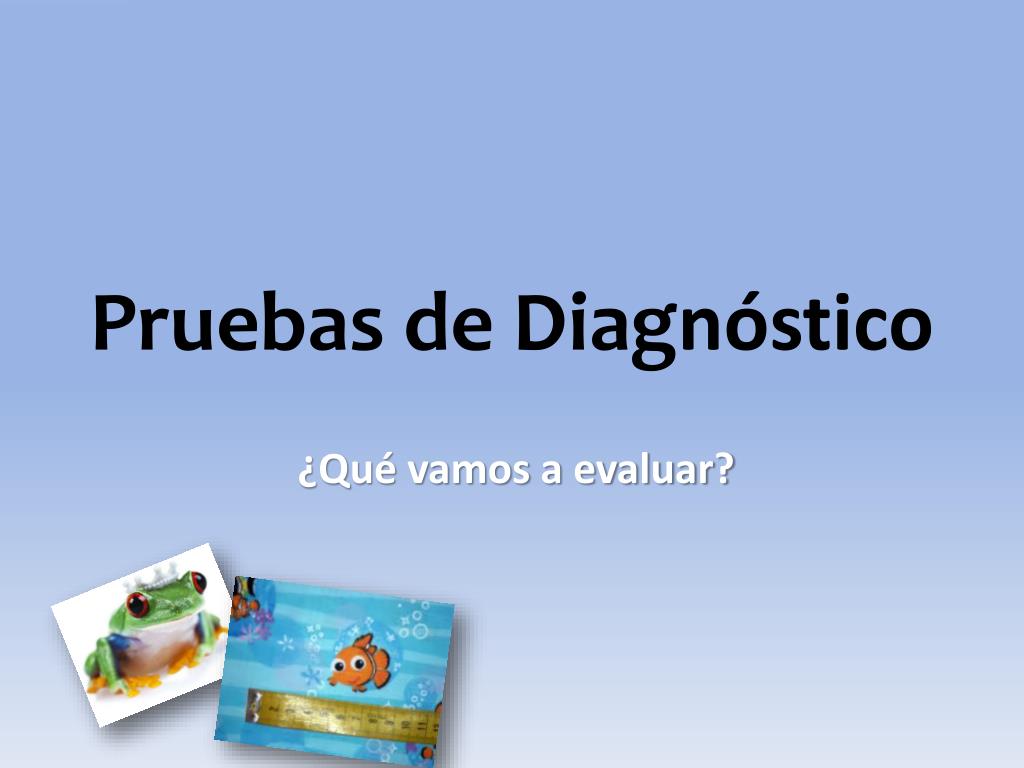 Pruebas de Diagnóstico

¿Qué vamos a evaluar?